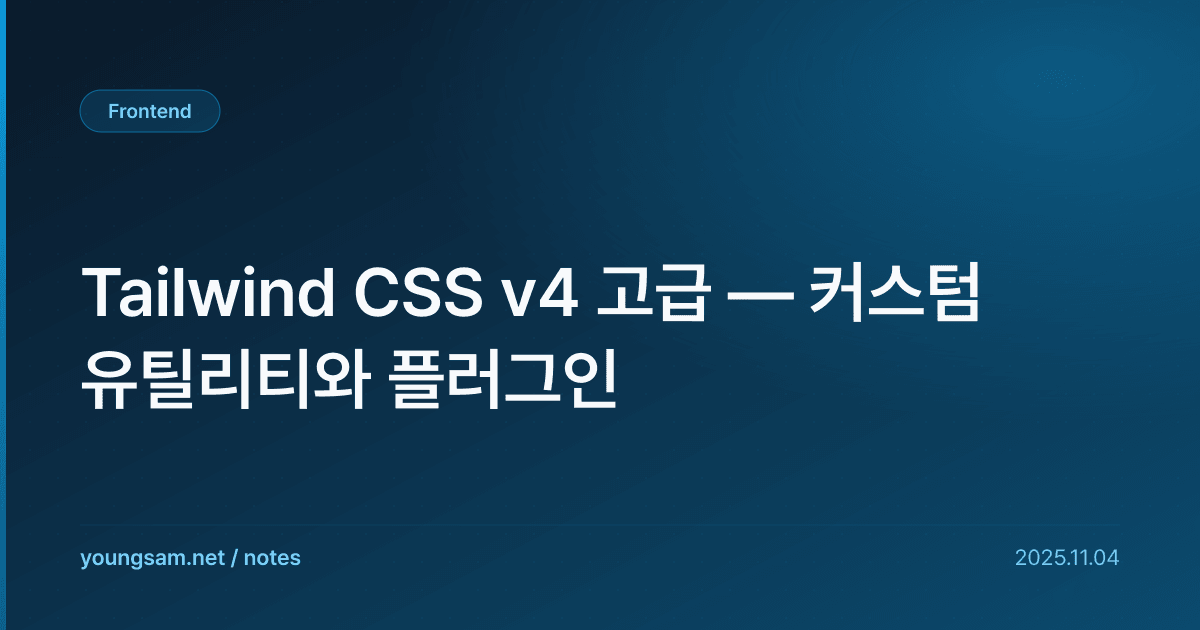 Frontend

Tailwind CSS v4 고급 — 커스텀 유틸리티와 플러그인

youngsam.net / notes

2025.11.04